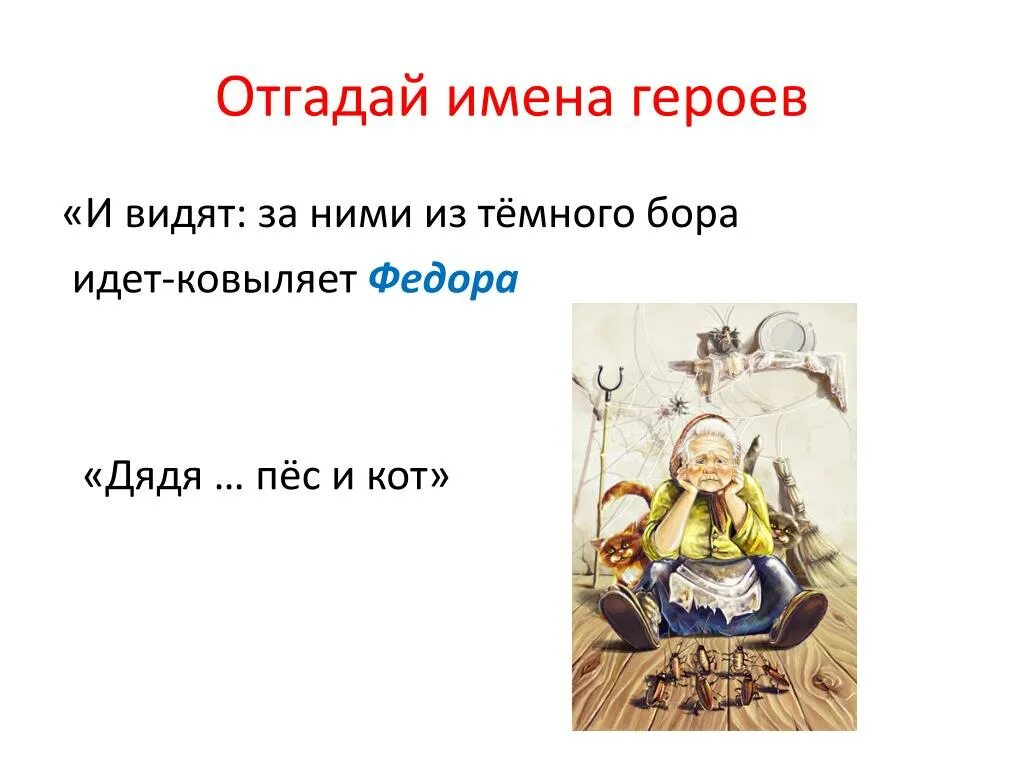 Отгадай имена героев

«И видят: за ними из тёмного бора идет-ковыляет Федора

«Дядя … пёс и кот»